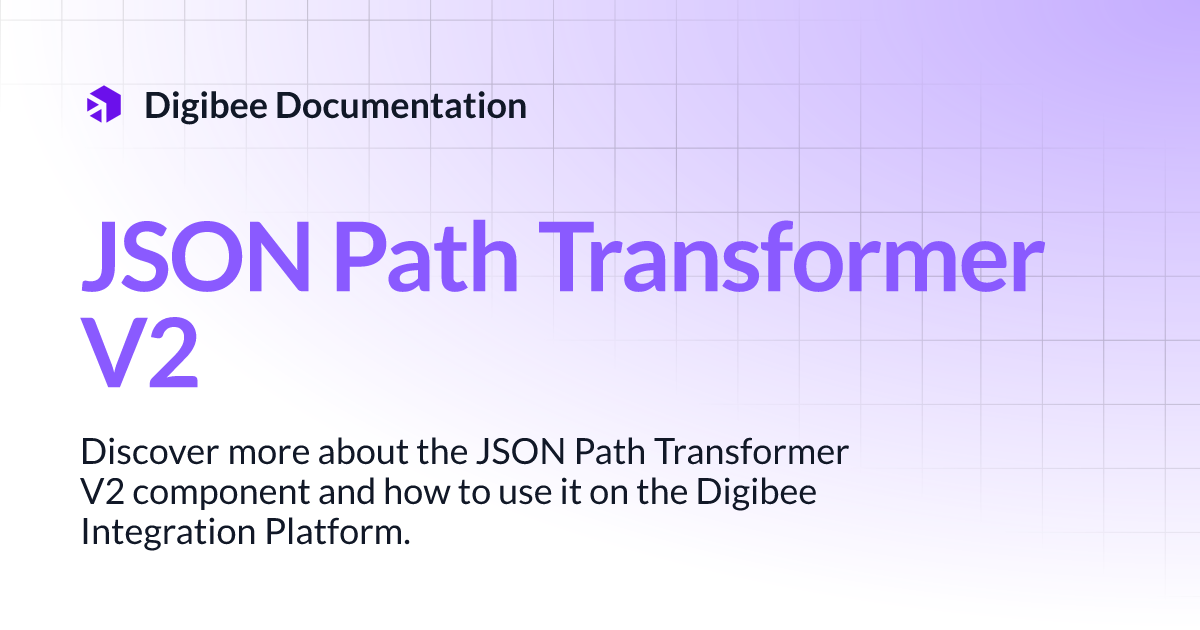 Digibee Documentation

JSON Path Transformer V2

Discover more about the JSON Path Transformer V2 component and how to use it on the Digibee Integration Platform.